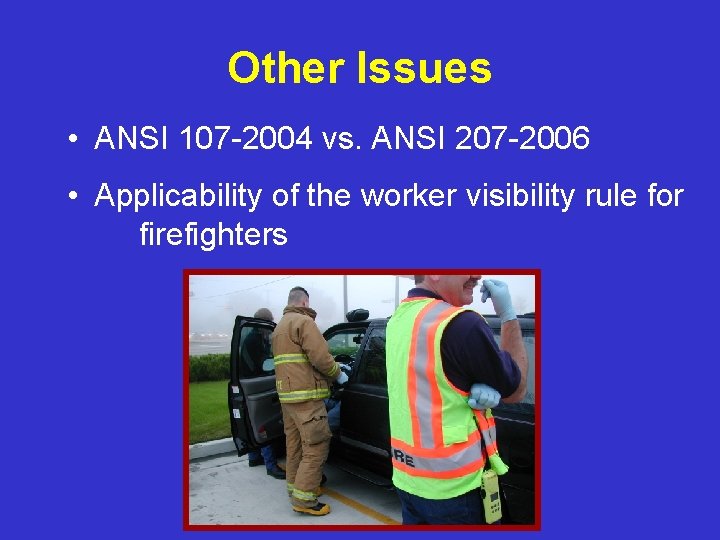 Other Issues

• ANSI 107-2004 vs. ANSI 207-2006

• Applicability of the worker visibility rule for firefighters

RE